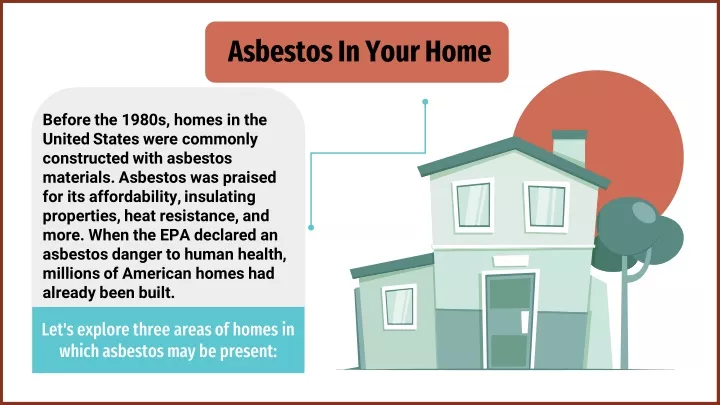 Asbestos In Your Home

Before the 1980s, homes in the United States were commonly constructed with asbestos materials. Asbestos was praised for its affordability, insulating properties, heat resistance, and more. When the EPA declared an asbestos danger to human health, millions of American homes had already been built.

Let's explore three areas of homes in which asbestos may be present: